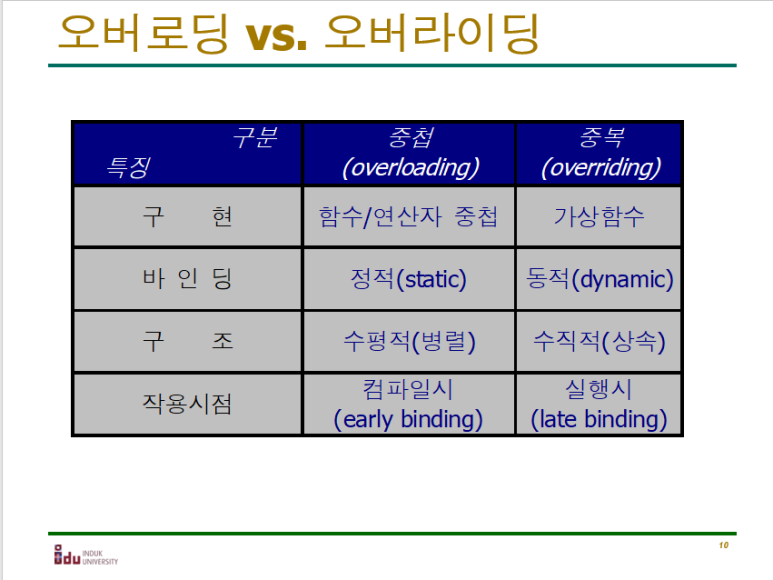 오버로딩 vs. 오버라이딩

| 구분 특징 | 중첩 (overloading) | 중복 (overriding) |
|---|---|---|
| 구 현 | 함수/연산자 중첩 | 가상함수 |
| 바 인 딩 | 정적(static) | 동적(dynamic) |
| 구 조 | 수평적(병렬) | 수직적(상속) |
| 작용시점 | 컴파일시 (early binding) | 실행시 (late binding) |

idu INDUK UNIVERSITY

10